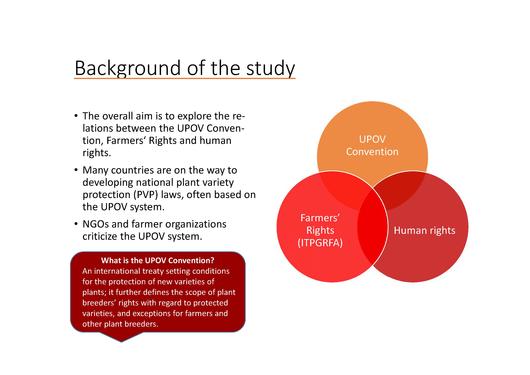 Background of the study

• The overall aim is to explore the relations between the UPOV Convention, Farmers' Rights and human rights.

• Many countries are on the way to developing national plant variety protection (PVP) laws, often based on the UPOV system.

• NGOs and farmer organizations criticize the UPOV system.

What is the UPOV Convention?
An international treaty setting conditions for the protection of new varieties of plants; it further defines the scope of plant breeders' rights with regard to protected varieties, and exceptions for farmers and other plant breeders.

UPOV Convention

Farmers' Rights (ITPGRFA)

Human rights